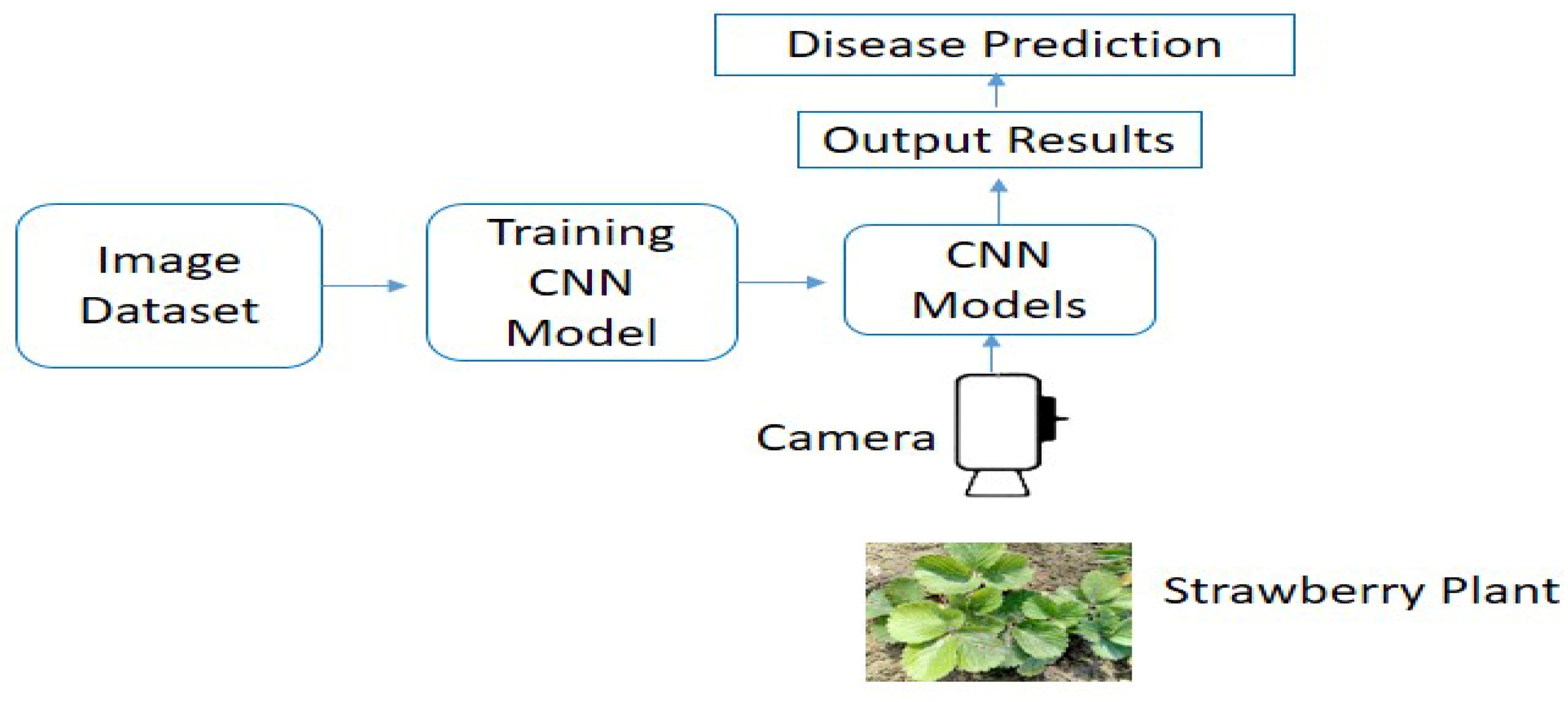 Disease Prediction

Output Results

Image Dataset

Training CNN Model

CNN Models

Camera

Strawberry Plant